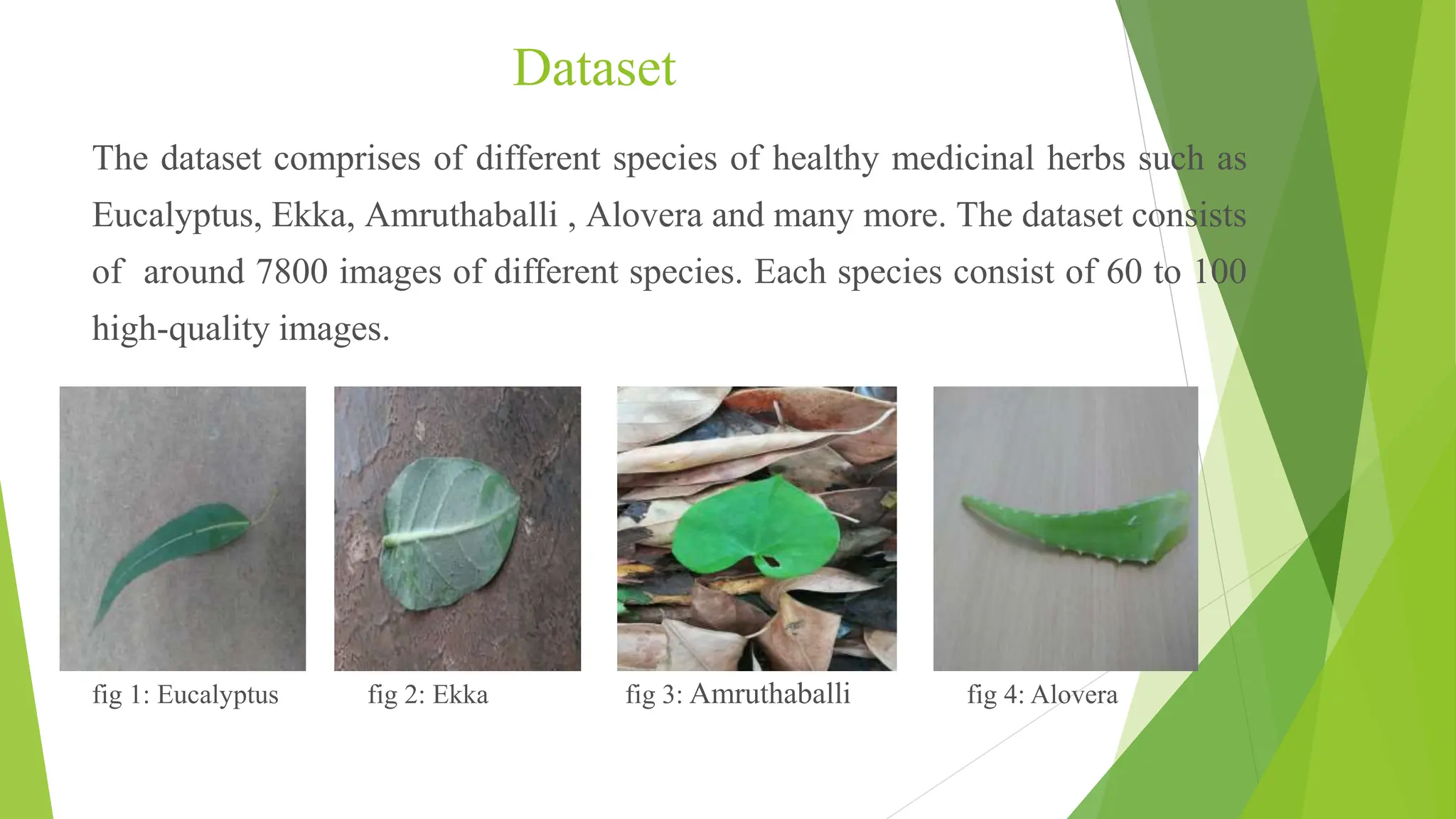 Dataset

The dataset comprises of different species of healthy medicinal herbs such as Eucalyptus, Ekka, Amruthaballi , Alovera and many more. The dataset consists of around 7800 images of different species. Each species consist of 60 to 100 high-quality images.

fig 1: Eucalyptus

fig 2: Ekka

fig 3: Amruthaballi

fig 4: Alovera